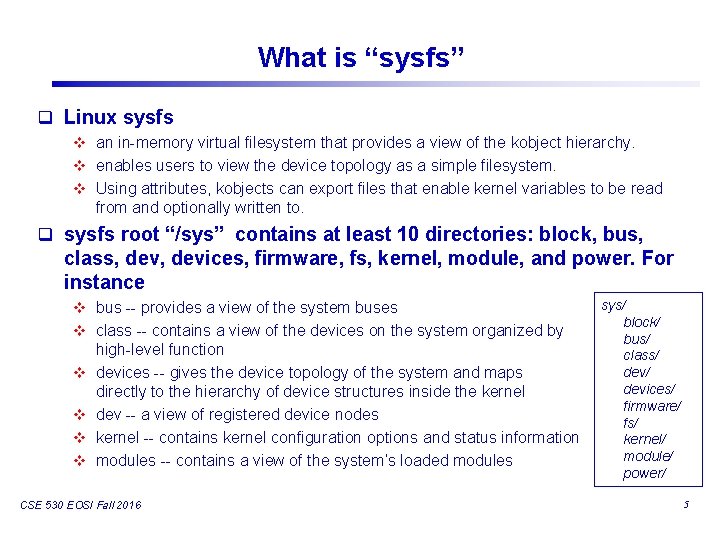 What is “sysfs”

❑ Linux sysfs

❖ an in-memory virtual filesystem that provides a view of the kobject hierarchy.

❖ enables users to view the device topology as a simple filesystem.

❖ Using attributes, kobjects can export files that enable kernel variables to be read from and optionally written to.

❑ sysfs root “/sys” contains at least 10 directories: block, bus, class, dev, devices, firmware, fs, kernel, module, and power. For instance

❖ bus -- provides a view of the system buses

❖ class -- contains a view of the devices on the system organized by high-level function

❖ devices -- gives the device topology of the system and maps directly to the hierarchy of device structures inside the kernel

❖ dev -- a view of registered device nodes

❖ kernel -- contains kernel configuration options and status information

❖ modules -- contains a view of the system's loaded modules

sys/
block/
bus/
class/
dev/
devices/
firmware/
fs/
kernel/
module/
power/

CSE 530 EOSI Fall 2016

5